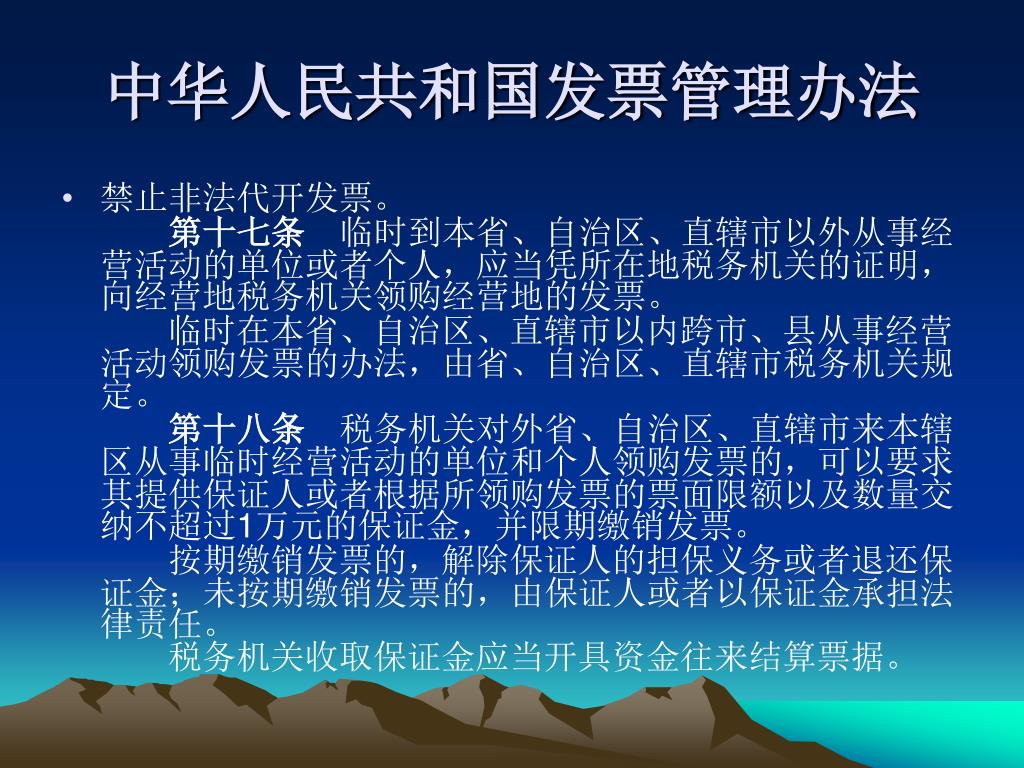 中华人民共和国发票管理办法

• 禁止非法代开发票。

第十七条 临时到本省、自治区、直辖市以外从事经营活动的单位或者个人，应当凭所在地税务机关的证明，向经营地税务机关领购经营地的发票。

临时在本省、自治区、直辖市以内跨市、县从事经营活动领购发票的办法，由省、自治区、直辖市税务机关规定。

第十八条 税务机关对外省、自治区、直辖市来本辖区从事临时经营活动的单位和个人领购发票的，可以要求其提供保证人或者根据所领购发票的票面限额以及数量交纳不超过1万元的保证金，并限期缴销发票。

按期缴销发票的，解除保证人的担保义务或者退还保证金；未按期缴销发票的，由保证人或者以保证金承担法律责任。

税务机关收取保证金应当开具资金往来结算票据。